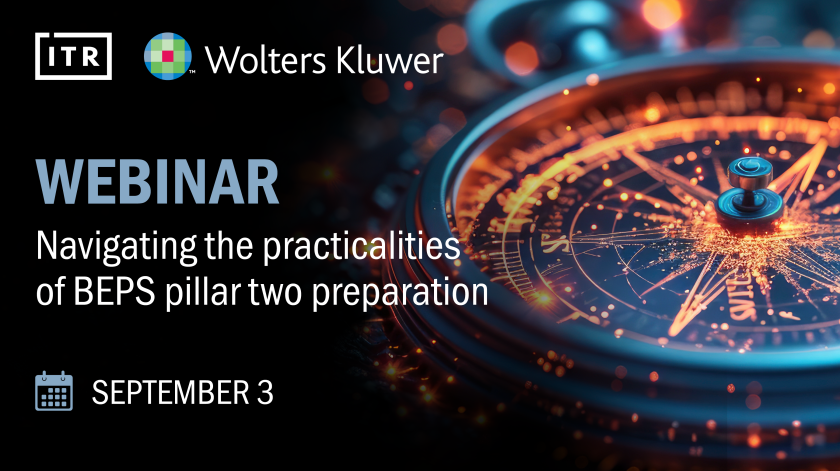 ITR

Wolters Kluwer

WEBINAR

Navigating the practicalities of BEPS pillar two preparation

SEPTEMBER 3